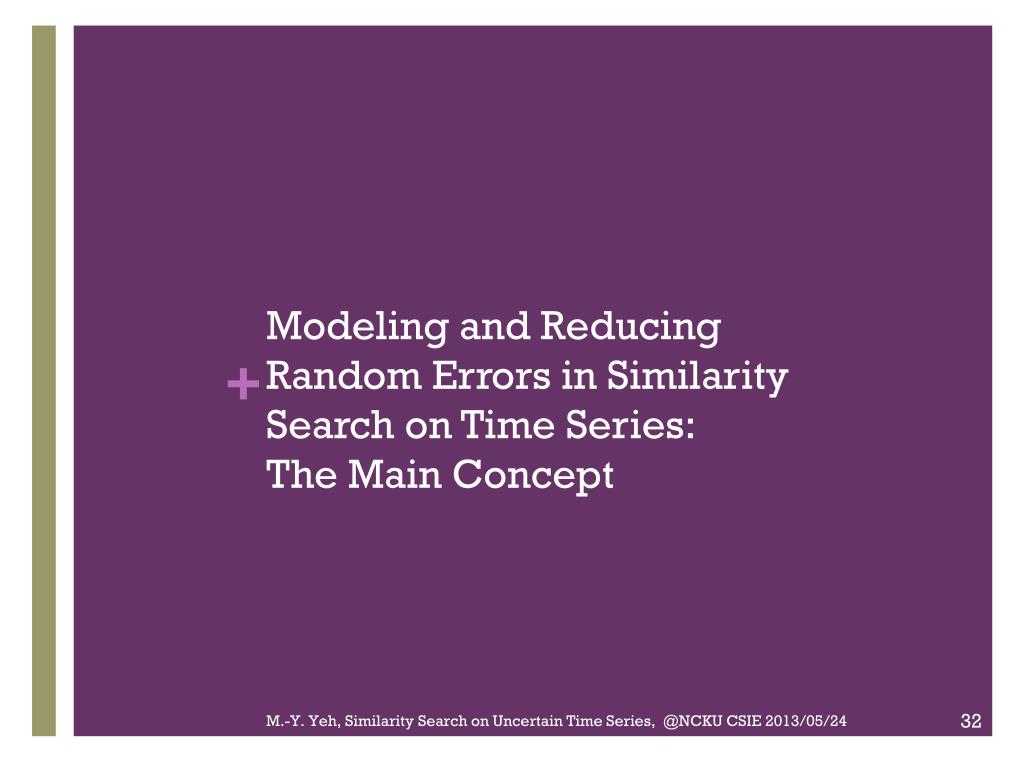 + Modeling and Reducing Random Errors in Similarity Search on Time Series: The Main Concept

M.-Y. Yeh, Similarity Search on Uncertain Time Series, @NCKU CSIE 2013/05/24

32